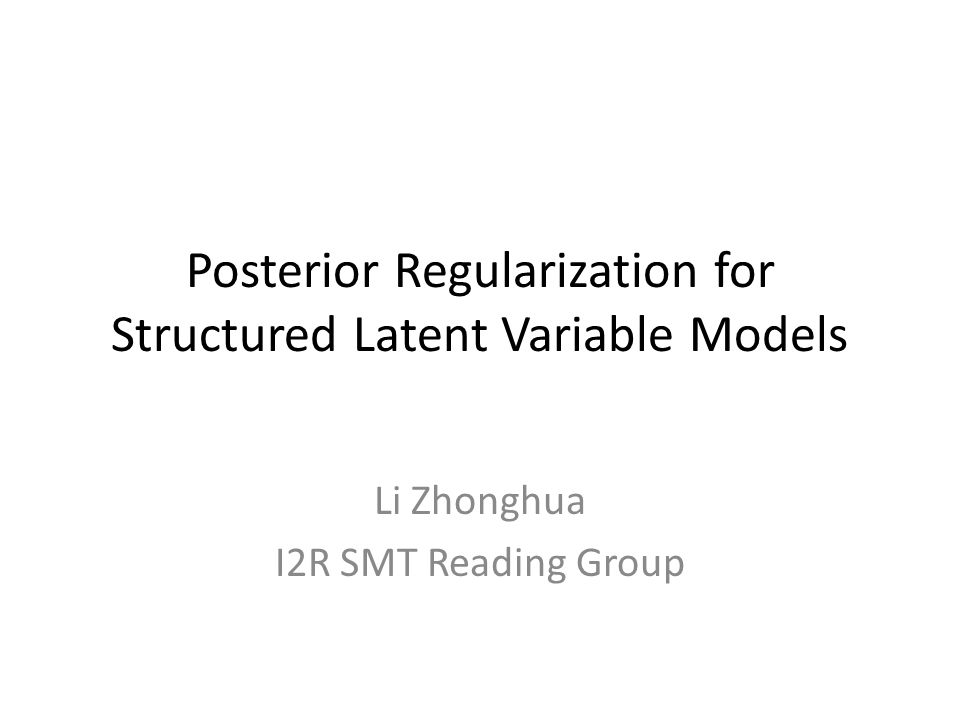 Posterior Regularization for Structured Latent Variable Models

Li Zhonghua
I2R SMT Reading Group